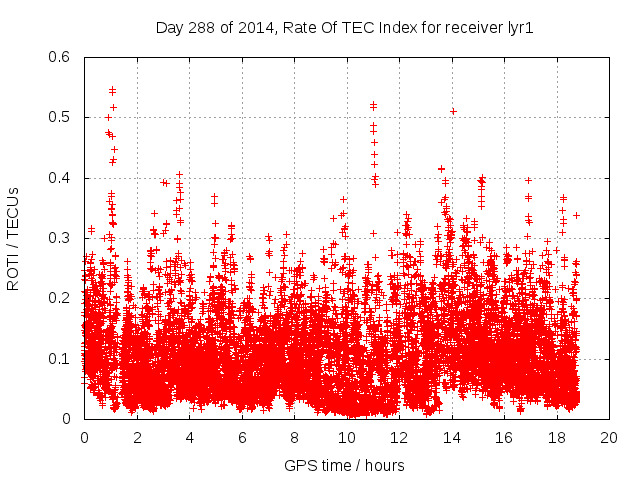 Day 288 of 2014, Rate Of TEC Index for receiver lyr1

ROTI / TECUs

0.6
0.5
0.4
0.3
0.2
0.1
0

0 2 4 6 8 10 12 14 16 18 20

GPS time / hours